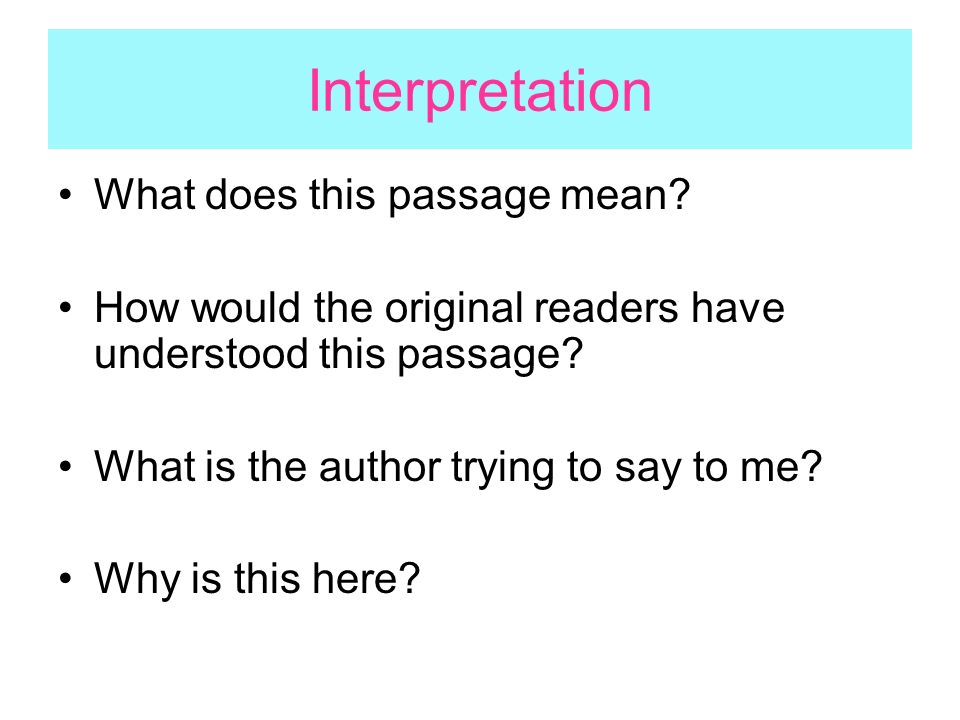 Interpretation

• What does this passage mean?

• How would the original readers have understood this passage?

• What is the author trying to say to me?

• Why is this here?